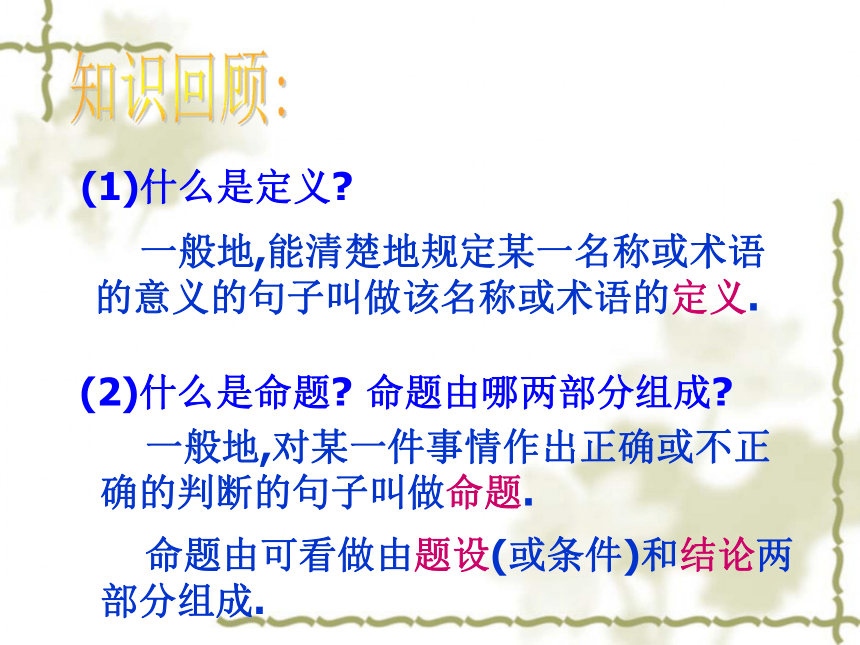 知识回顾:

(1)什么是定义?

一般地,能清楚地规定某一名称或术语的意义的句子叫做该名称或术语的定义.

(2)什么是命题? 命题由哪两部分组成?

一般地,对某一件事情作出正确或不正确的判断的句子叫做命题.

命题由可看做由题设(或条件)和结论两部分组成.